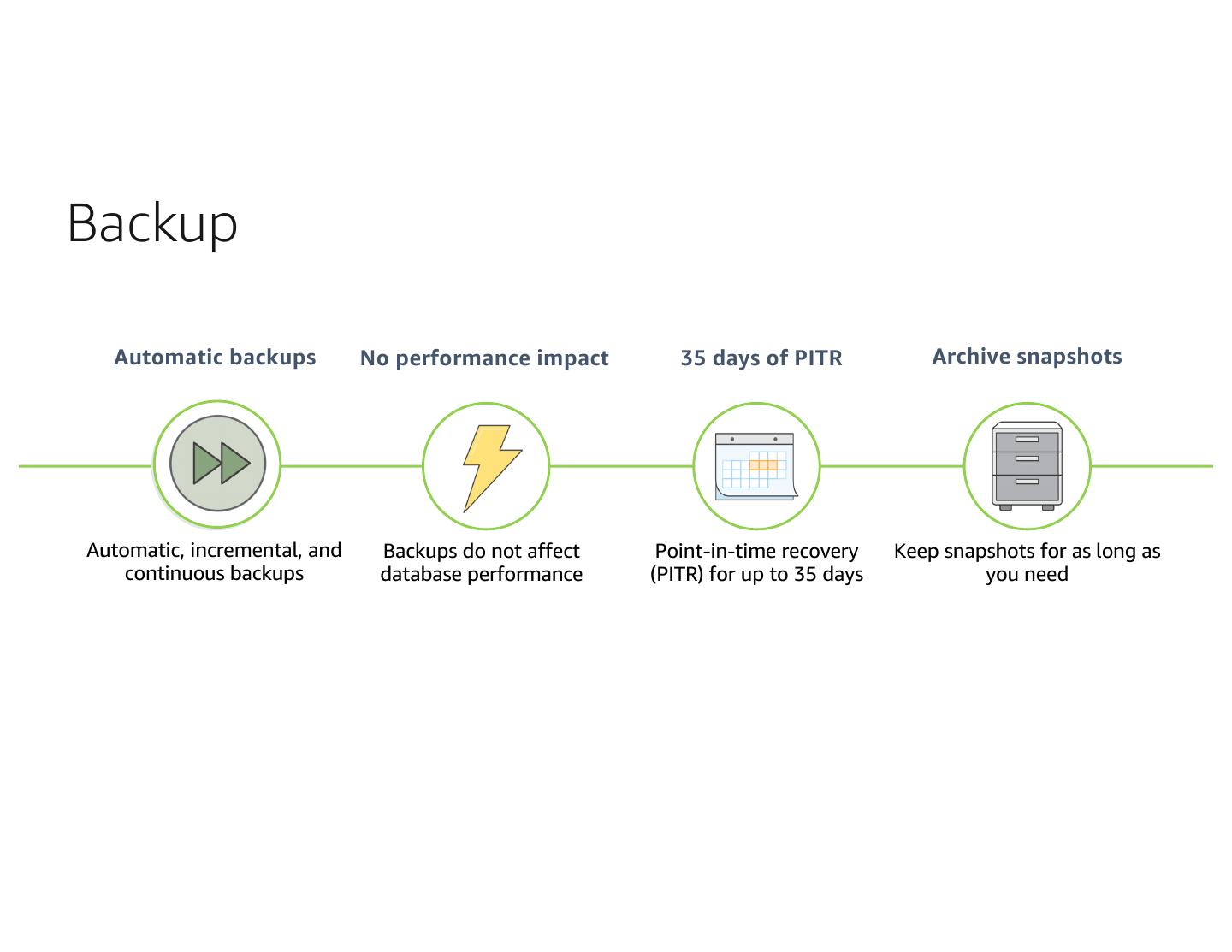 Backup

Automatic backups

Automatic, incremental, and continuous backups

No performance impact

Backups do not affect database performance

35 days of PITR

Point-in-time recovery (PITR) for up to 35 days

Archive snapshots

Keep snapshots for as long as you need